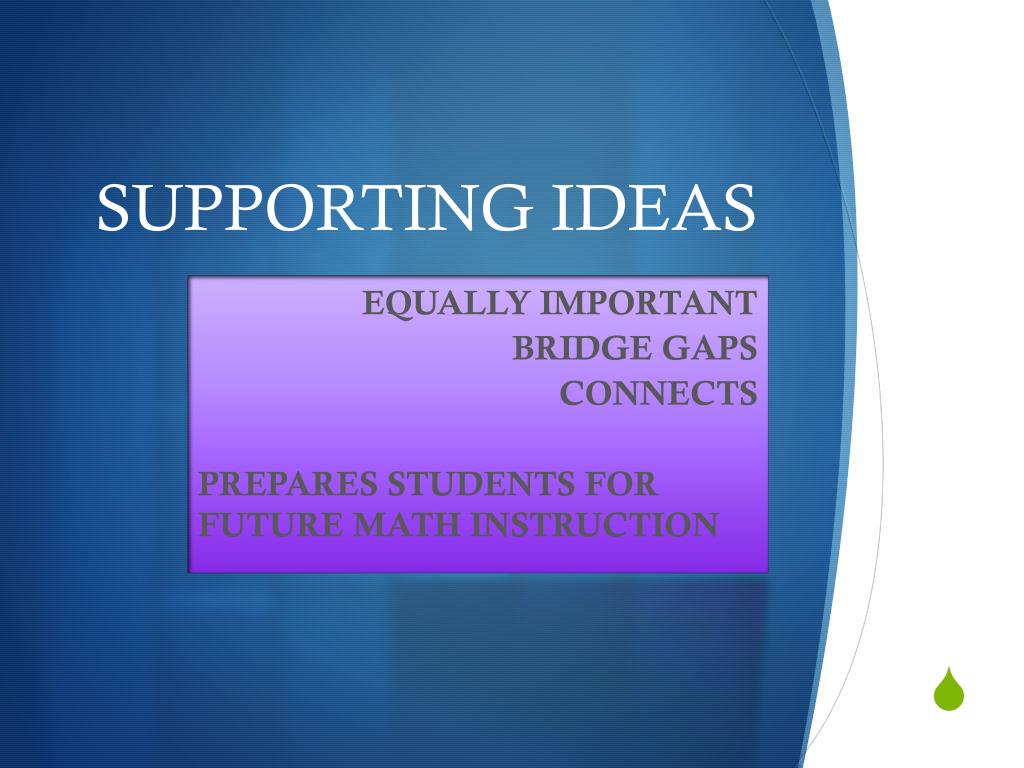 SUPPORTING IDEAS

EQUALLY IMPORTANT
BRIDGE GAPS
CONNECTS

PREPARES STUDENTS FOR FUTURE MATH INSTRUCTION